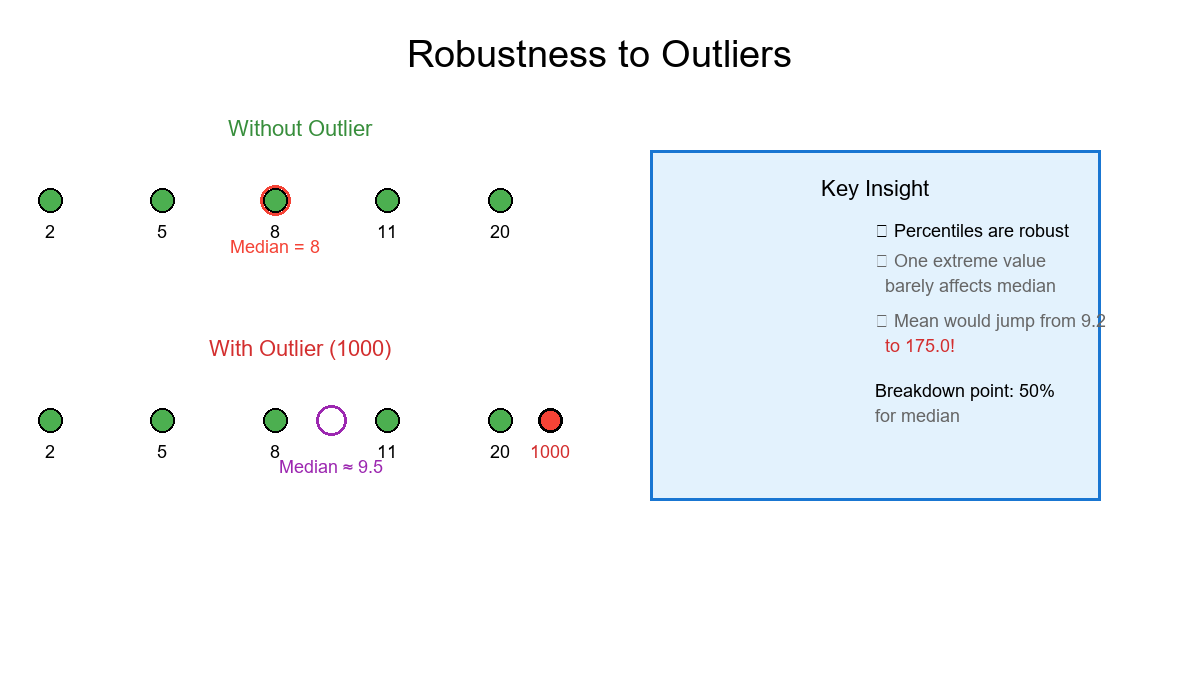 Robustness to Outliers

Without Outlier

2 5 8 11 20

Median = 8

With Outlier (1000)

2 5 8 11 20 1000

Median ≈ 9.5

Key Insight

Percentiles are robust

One extreme value barely affects median

Mean would jump from 9.2 to 175.0!

Breakdown point: 50% for median